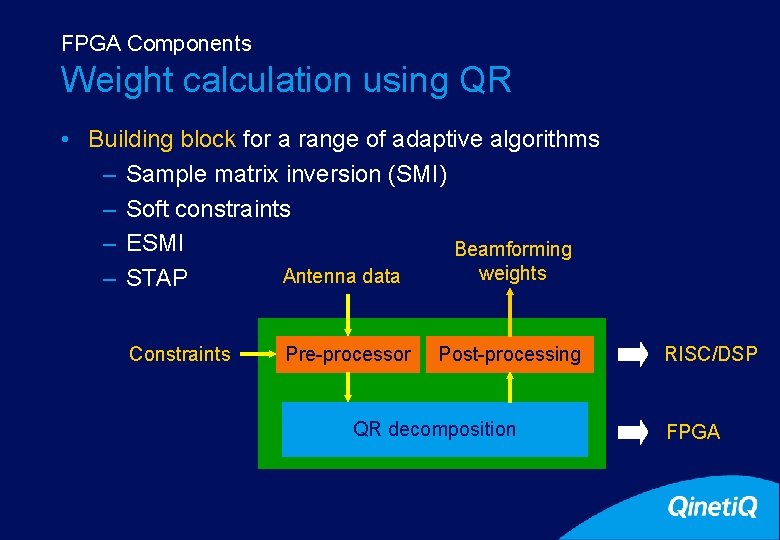 FPGA Components
Weight calculation using QR

• Building block for a range of adaptive algorithms
– Sample matrix inversion (SMI)
– Soft constraints
– ESMI
– STAP

Antenna data

Beamforming weights

Constraints

Pre-processor

Post-processing

RISC/DSP

QR decomposition

FPGA

QinetiQ